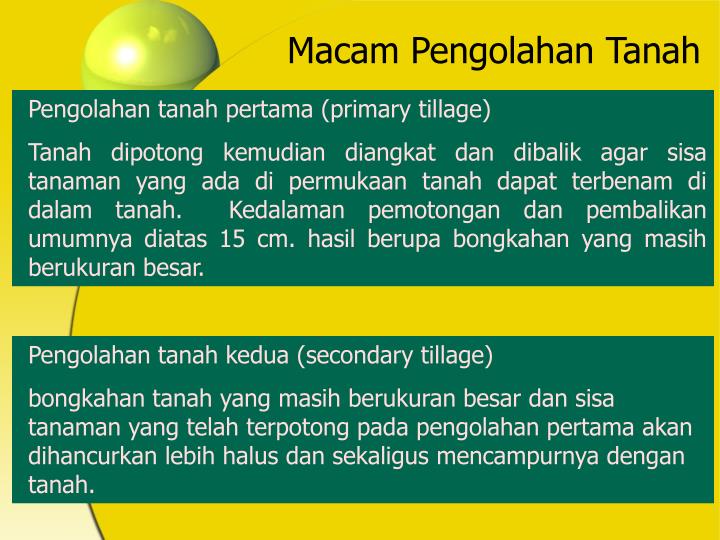 Macam Pengolahan Tanah

Pengolahan tanah pertama (primary tillage)

Tanah dipotong kemudian diangkat dan dibalik agar sisa tanaman yang ada di permukaan tanah dapat terbenam di dalam tanah. Kedalaman pemotongan dan pembalikan umumnya diatas 15 cm. hasil berupa bongkahan yang masih berukuran besar.

Pengolahan tanah kedua (secondary tillage)

bongkahan tanah yang masih berukuran besar dan sisa tanaman yang telah terpotong pada pengolahan pertama akan dihancurkan lebih halus dan sekaligus mencampurnya dengan tanah.